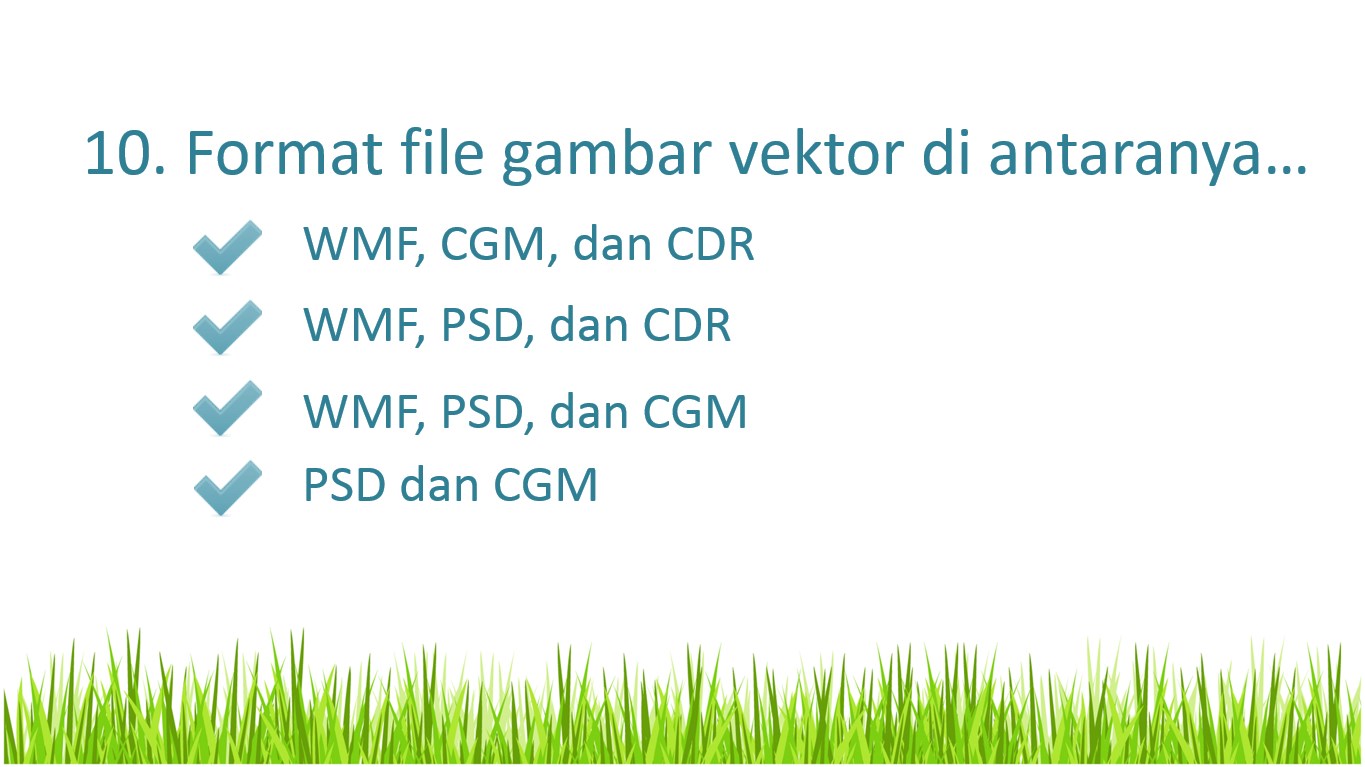 10. Format file gambar vektor di antaranya…

WMF, CGM, dan CDR

WMF, PSD, dan CDR

WMF, PSD, dan CGM

PSD dan CGM